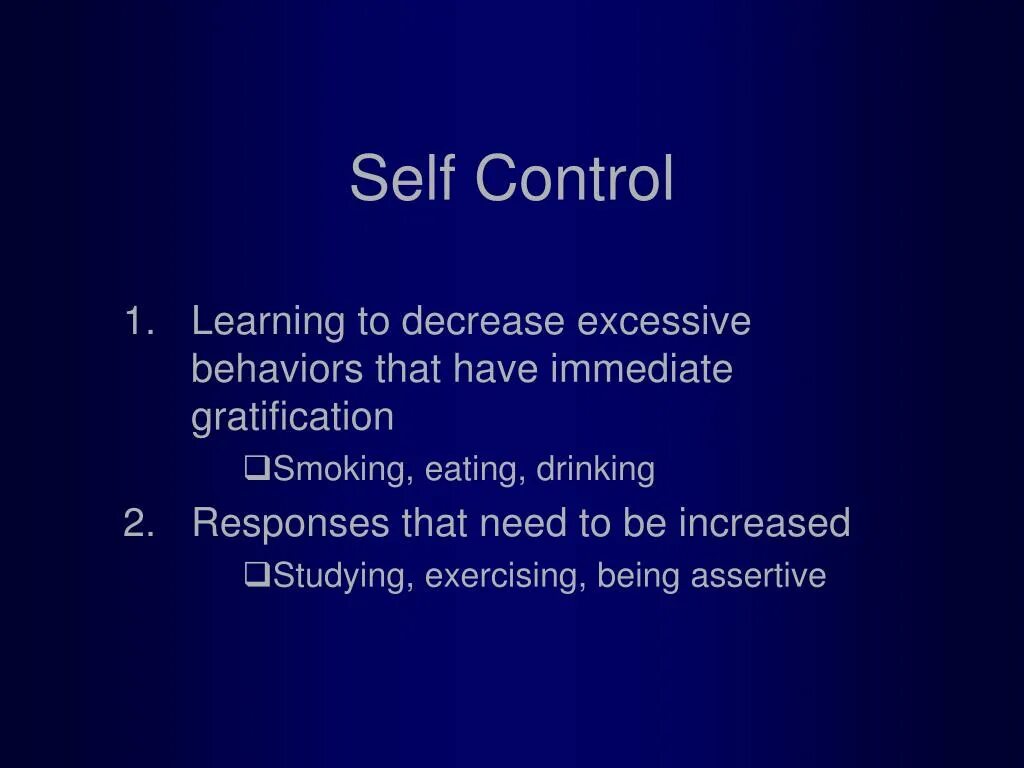 Self Control

1. Learning to decrease excessive behaviors that have immediate gratification

❑Smoking, eating, drinking

2. Responses that need to be increased

❑Studying, exercising, being assertive